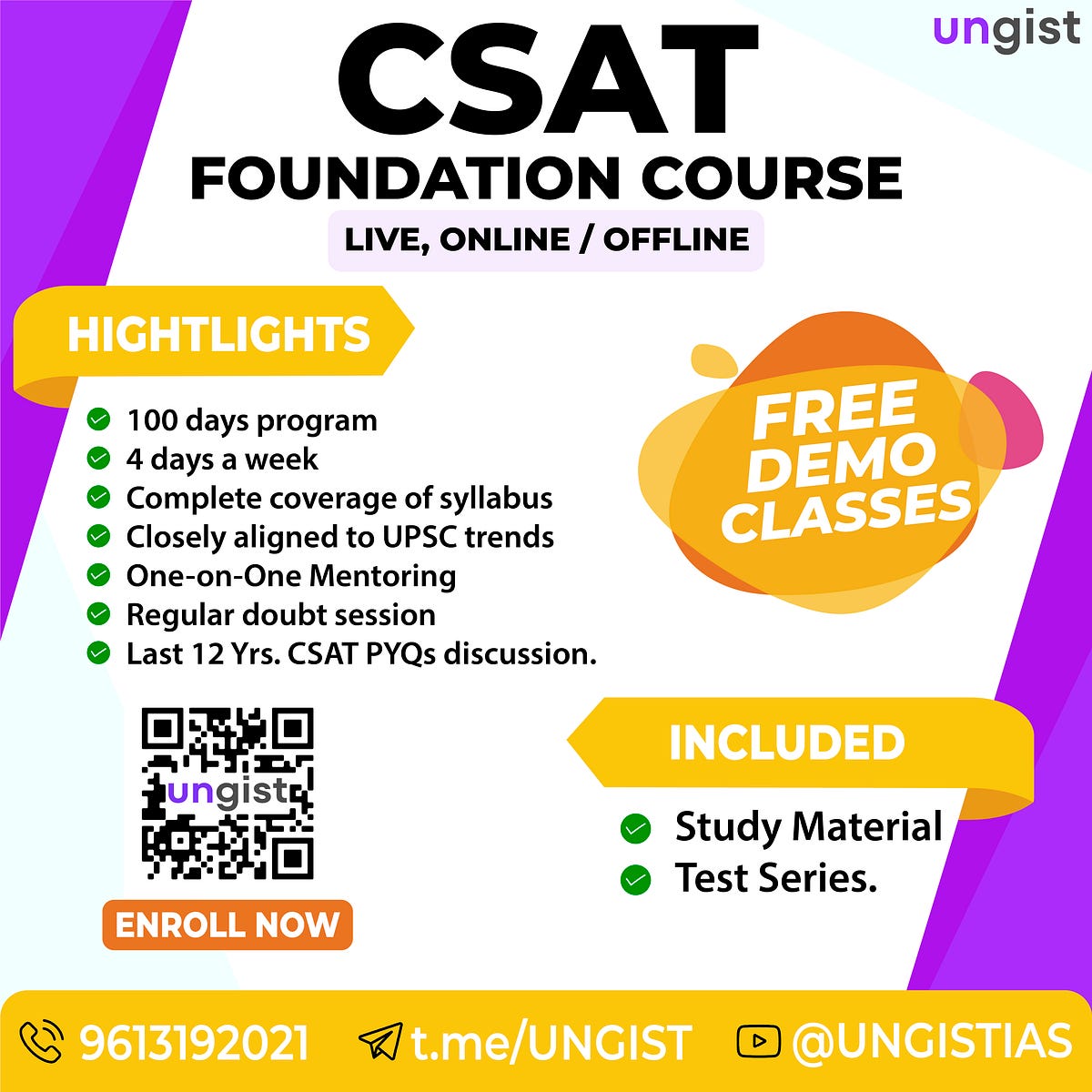 ungist

CSAT
FOUNDATION COURSE
LIVE, ONLINE / OFFLINE

HIGHTLIGHTS

100 days program
4 days a week
Complete coverage of syllabus
Closely aligned to UPSC trends
One-on-One Mentoring
Regular doubt session
Last 12 Yrs. CSAT PYQs discussion.

FREE DEMO CLASSES

ungist
ENROLL NOW

INCLUDED

Study Material
Test Series.

9613192021 t.me/UNGIST @UNGISTIAS